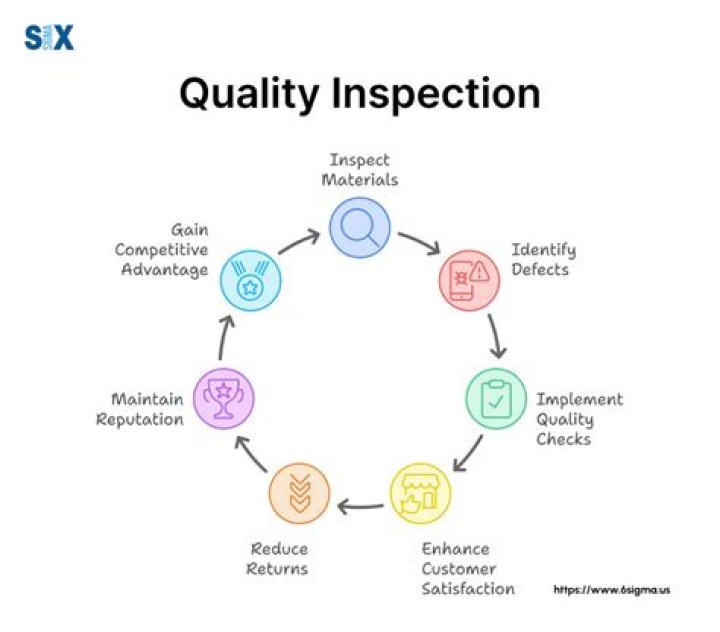 SIX SIGMA

Quality Inspection

Inspect Materials

Identify Defects

Implement Quality Checks

Enhance Customer Satisfaction

Reduce Returns

Maintain Reputation

Gain Competitive Advantage

https://www.6sigma.us